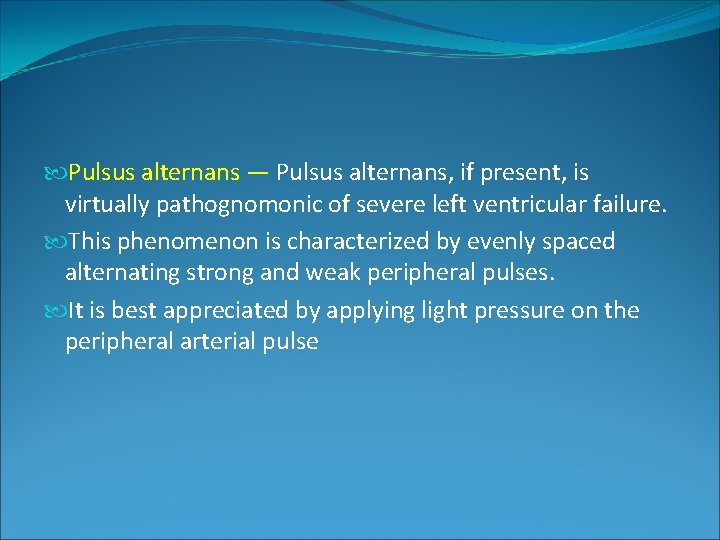 Pulsus alternans — Pulsus alternans, if present, is virtually pathognomonic of severe left ventricular failure.

This phenomenon is characterized by evenly spaced alternating strong and weak peripheral pulses.

It is best appreciated by applying light pressure on the peripheral arterial pulse